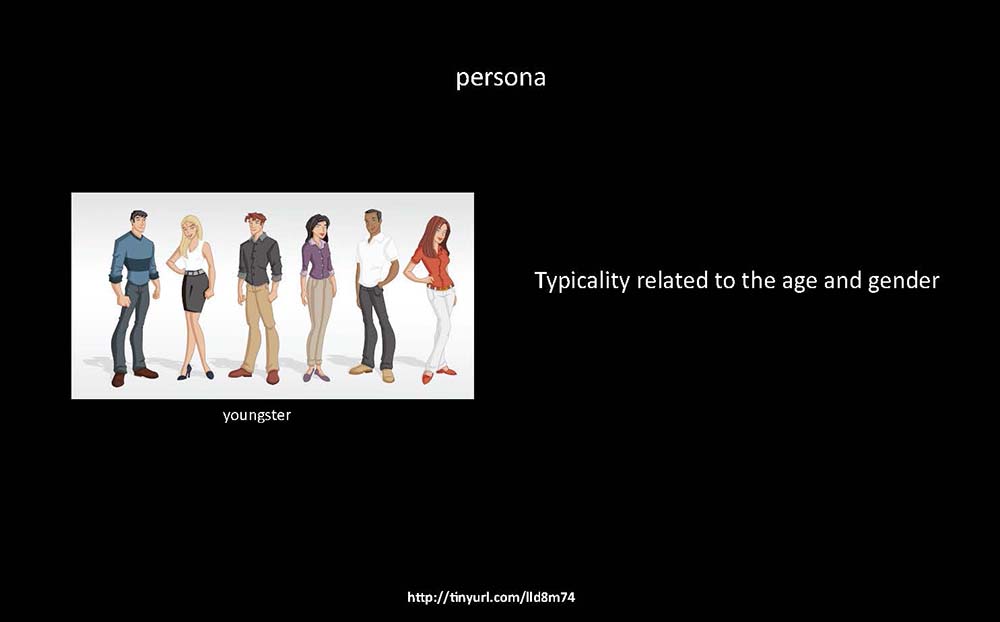 persona

youngster

Typicality related to the age and gender

http://tinyurl.com/lld8m74